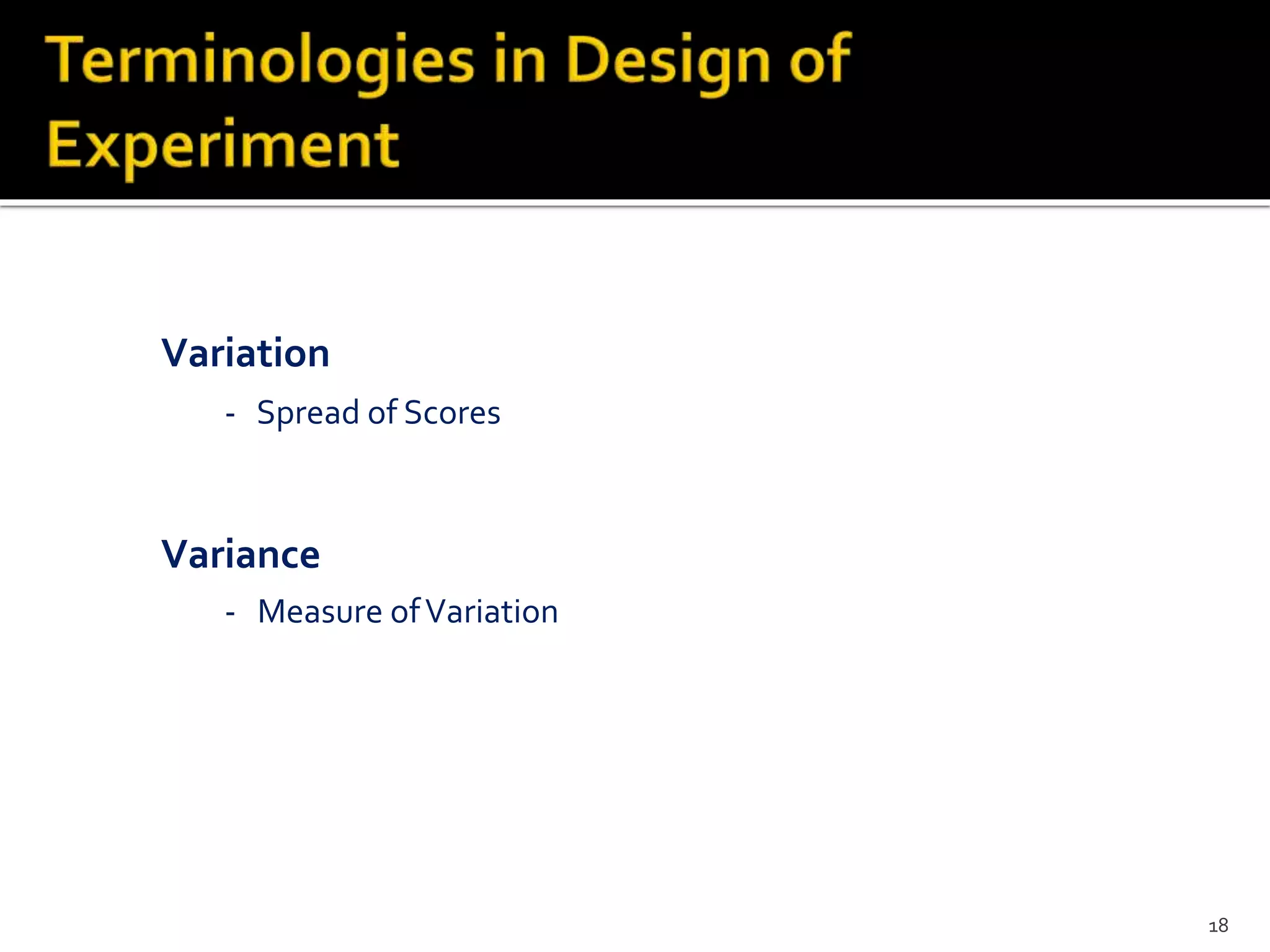 Terminologies in Design of Experiment

Variation

- Spread of Scores

Variance

- Measure of Variation

18